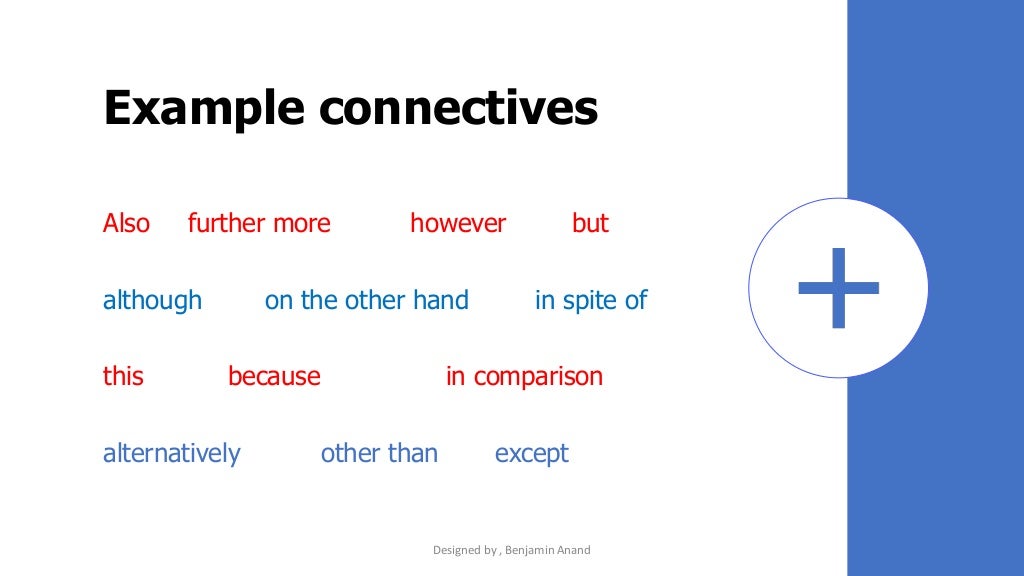 Example connectives

Also further more however but

although on the other hand in spite of

this because in comparison

alternatively other than except

+

Designed by , Benjamin Anand